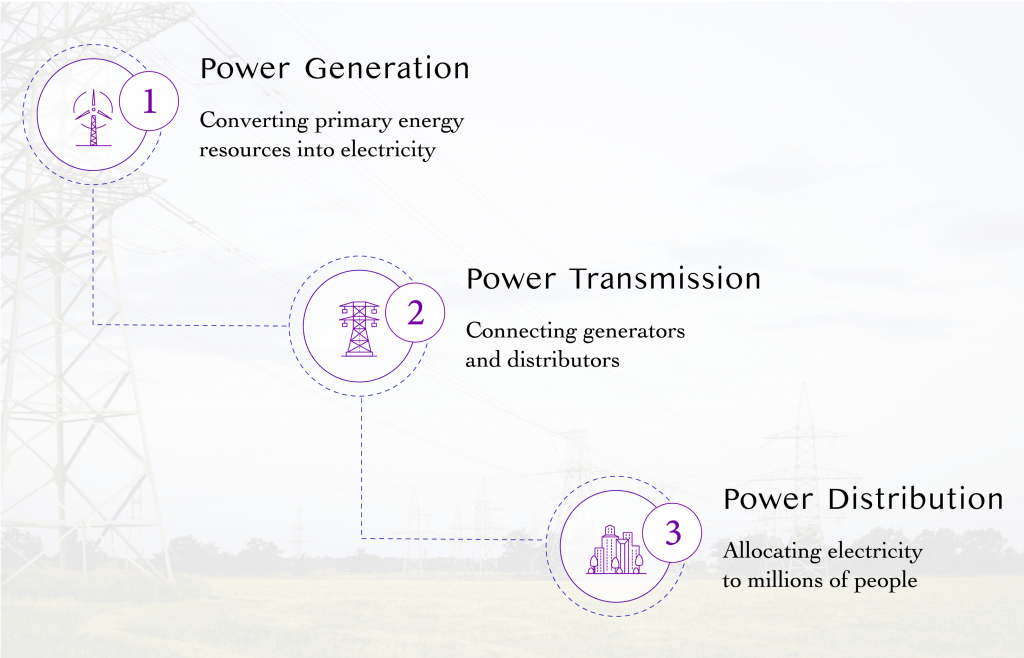 1

Power Generation

Converting primary energy resources into electricity

2

Power Transmission

Connecting generators and distributors

3

Power Distribution

Allocating electricity to millions of people